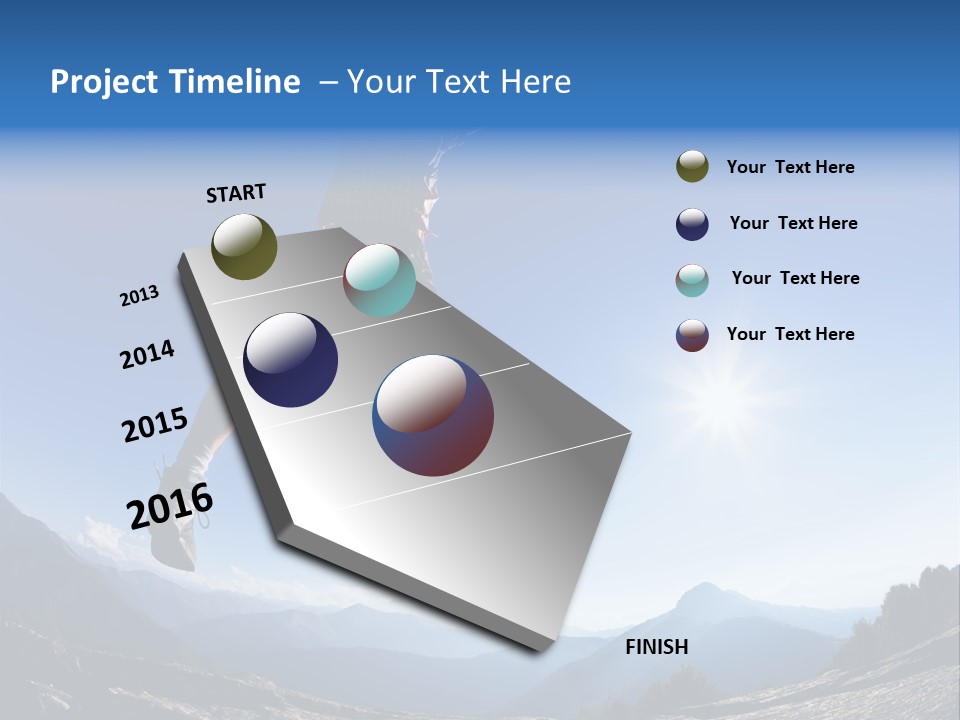 Project Timeline – Your Text Here

START

2013

2014

2015

2016

FINISH

Your Text Here

Your Text Here

Your Text Here

Your Text Here